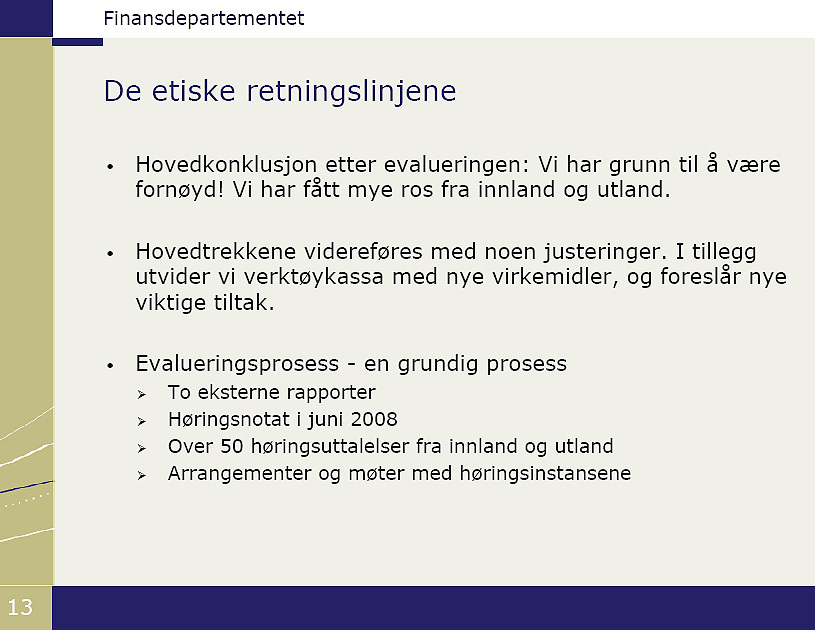 Finansdepartementet

De etiske retningslinjene

• Hovedkonklusjon etter evalueringen: Vi har grunn til å være fornøyd! Vi har fått mye ros fra innland og utland.

• Hovedtrekkene videreføres med noen justeringer. I tillegg utvider vi verktøykassa med nye virkemidler, og foreslår nye viktige tiltak.

• Evalueringsprosess - en grundig prosess
  ➢ To eksterne rapporter
  ➢ Høringsnotat i juni 2008
  ➢ Over 50 høringsuttalelser fra innland og utland
  ➢ Arrangementer og møter med høringsinstansene

13